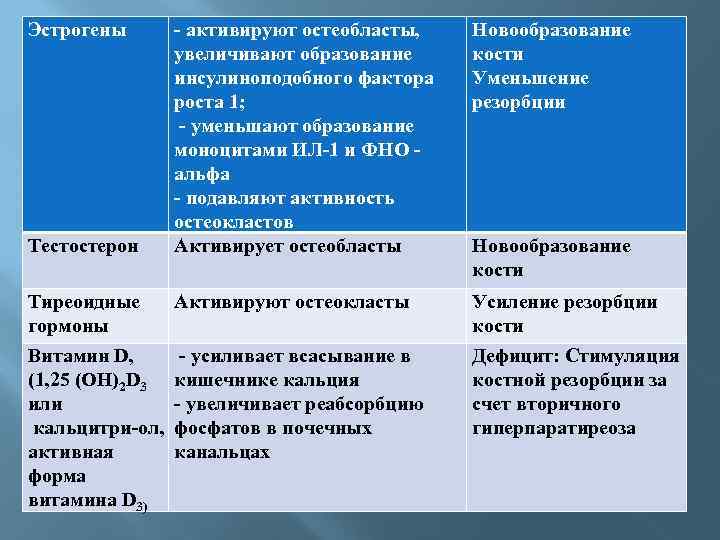 | Эстрогены | - активируют остеобласты, увеличивают образование инсулиноподобного фактора роста 1; - уменьшают образование моноцитами ИЛ-1 и ФНО - альфа - подавляют активность остеокластов | Новообразование кости Уменьшение резорбции |
|---|---|---|
| Тестостерон | Активирует остеобласты | Новообразование кости |
| Тиреоидные гормоны | Активируют остеокласты | Усиление резорбции кости |
| Витамин D, (1,25 $(OH)_2D_3$ или кальцитри-ол, активная форма витамина $D_3$) | - усиливает всасывание в кишечнике кальция - увеличивает реабсорбцию фосфатов в почечных канальцах | Дефицит: Стимуляция костной резорбции за счет вторичного гиперпаратиреоза |